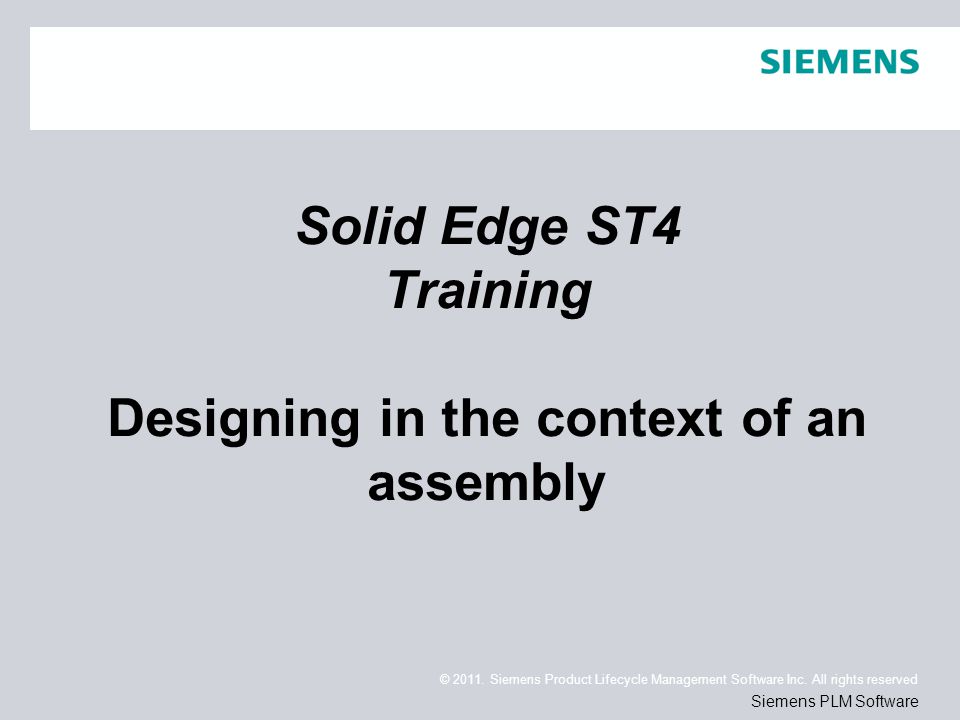 SIEMENS

Solid Edge ST4
Training

Designing in the context of an assembly

© 2011. Siemens Product Lifecycle Management Software Inc. All rights reserved
Siemens PLM Software